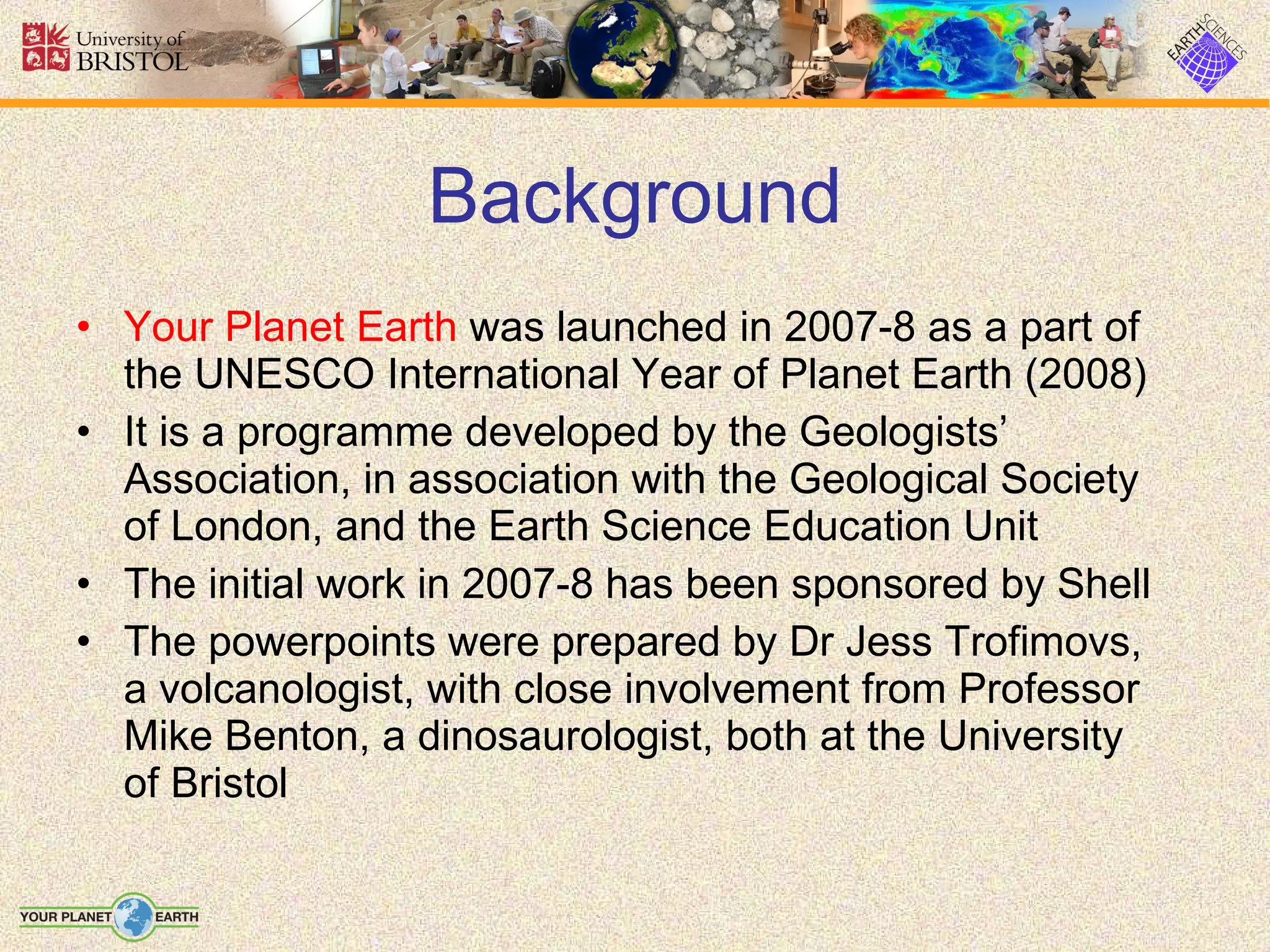 University of BRISTOL

EARTH SCIENCES

Background

• Your Planet Earth was launched in 2007-8 as a part of the UNESCO International Year of Planet Earth (2008)
• It is a programme developed by the Geologists' Association, in association with the Geological Society of London, and the Earth Science Education Unit
• The initial work in 2007-8 has been sponsored by Shell
• The powerpoints were prepared by Dr Jess Trofimovs, a volcanologist, with close involvement from Professor Mike Benton, a dinosaurologist, both at the University of Bristol

YOUR PLANET EARTH